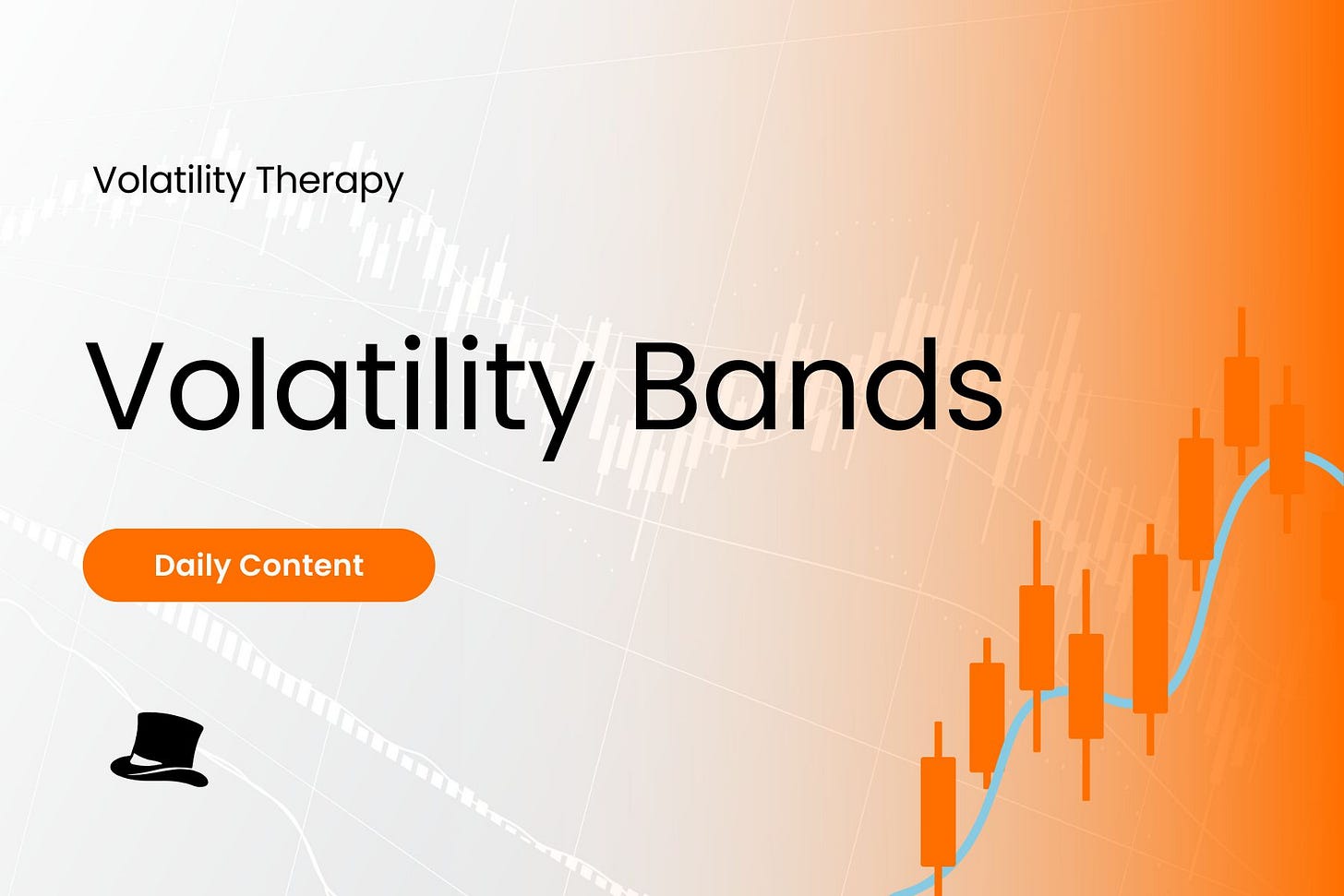 Volatility Therapy

Volatility Bands

Daily Content